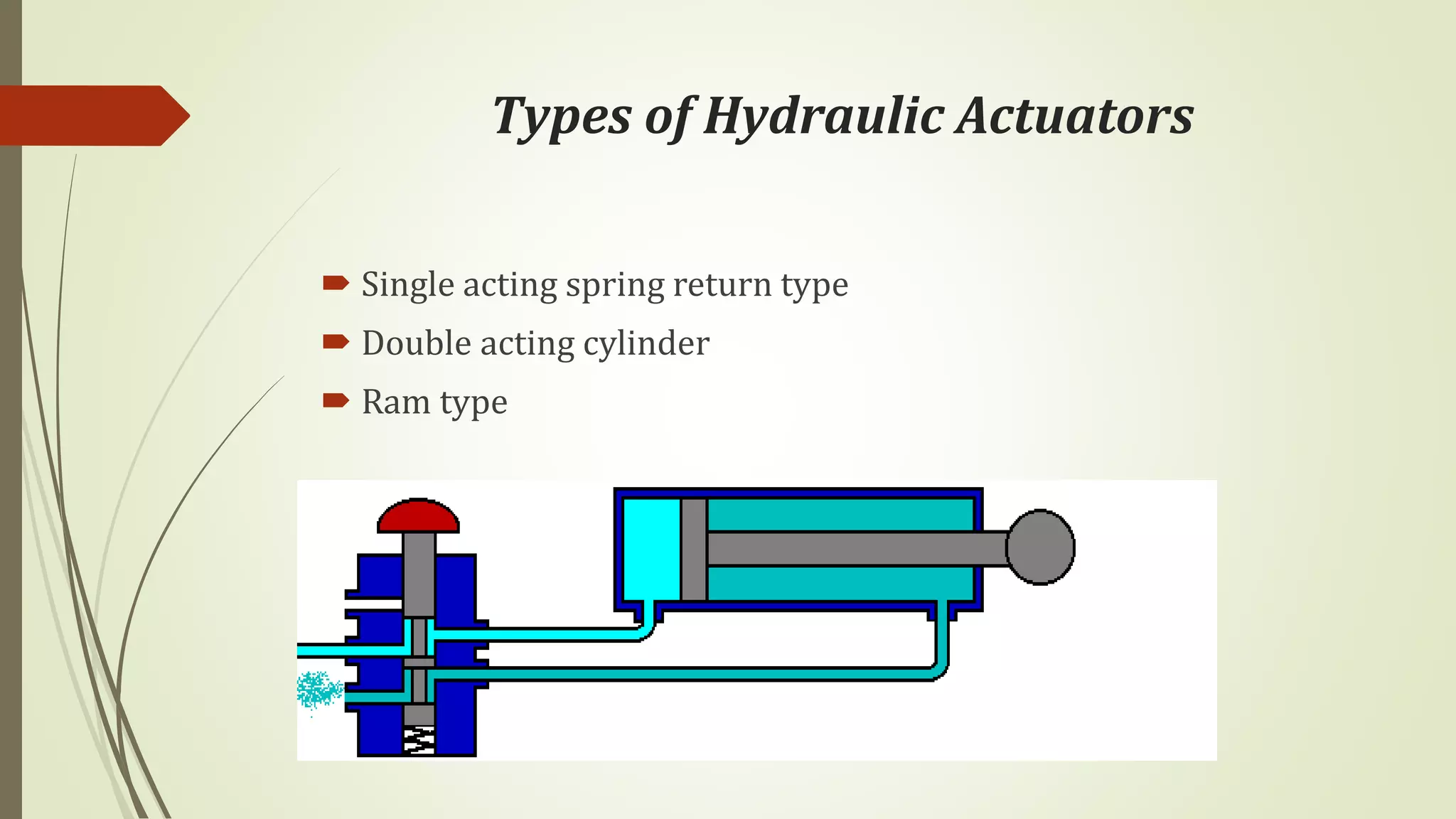 Types of Hydraulic Actuators

Single acting spring return type

Double acting cylinder

Ram type